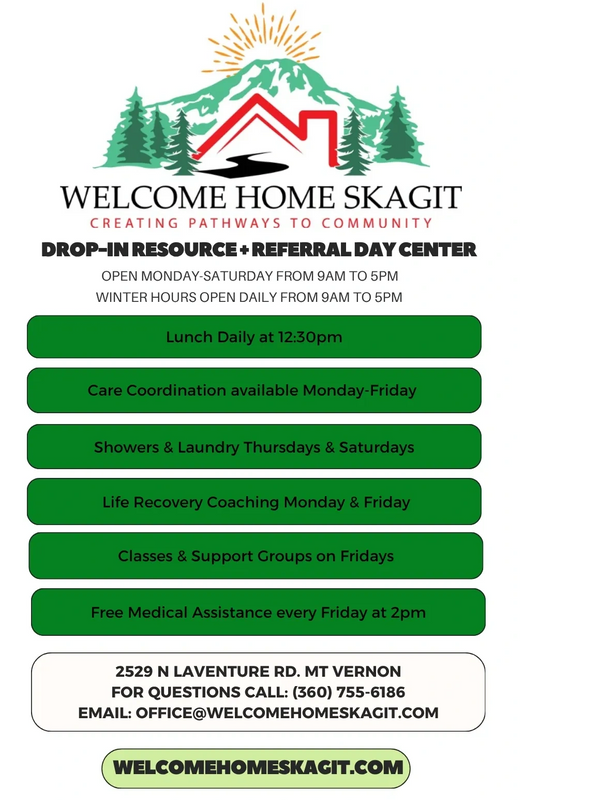 WELCOME HOME SKAGIT
CREATING PATHWAYS TO COMMUNITY

DROP-IN RESOURCE + REFERRAL DAY CENTER

OPEN MONDAY-SATURDAY FROM 9AM TO 5PM
WINTER HOURS OPEN DAILY FROM 9AM TO 5PM

Lunch Daily at 12:30pm

Care Coordination available Monday-Friday

Showers & Laundry Thursdays & Saturdays

Life Recovery Coaching Monday & Friday

Classes & Support Groups on Fridays

Free Medical Assistance every Friday at 2pm

2529 N LAVENTURE RD. MT VERNON
FOR QUESTIONS CALL: (360) 755-6186
EMAIL: OFFICE@WELCOMEHOMESKAGIT.COM

WELCOMEHOMESKAGIT.COM